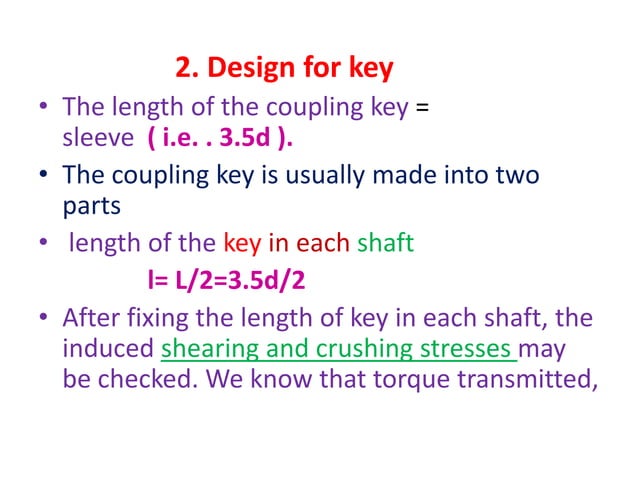 2. Design for key

• The length of the coupling key = sleeve ( i.e. . 3.5d ).

• The coupling key is usually made into two parts

• length of the key in each shaft

l= L/2=3.5d/2

• After fixing the length of key in each shaft, the induced shearing and crushing stresses may be checked. We know that torque transmitted,